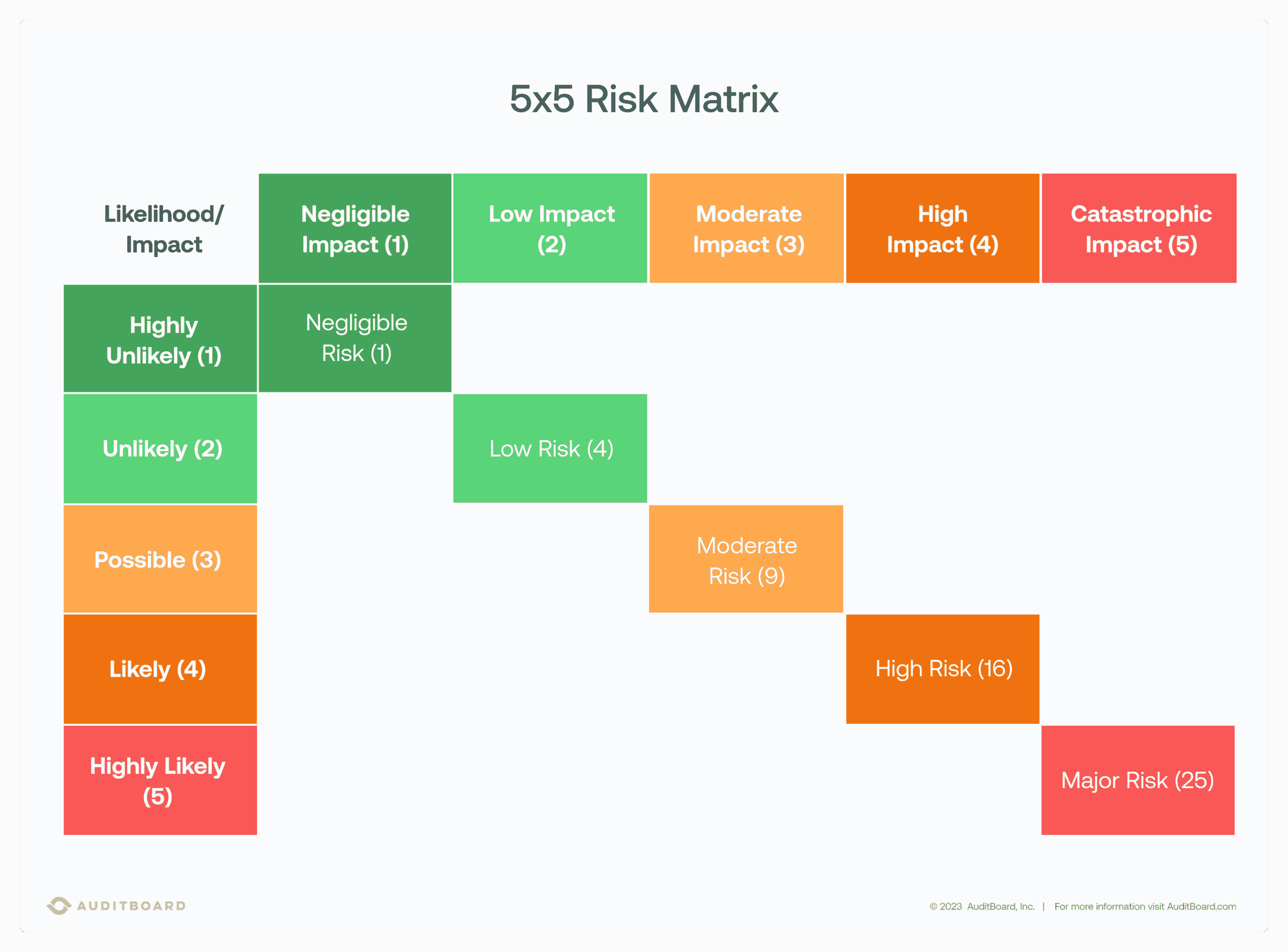 5x5 Risk Matrix

| Likelihood/ Impact | Negligible Impact (1) | Low Impact (2) | Moderate Impact (3) | High Impact (4) | Catastrophic Impact (5) |
|---|---|---|---|---|---|
| Highly Unlikely (1) | Negligible Risk (1) | | | | |
| Unlikely (2) | | Low Risk (4) | | | |
| Possible (3) | | | Moderate Risk (9) | | |
| Likely (4) | | | | High Risk (16) | |
| Highly Likely (5) | | | | | Major Risk (25) |

AUDITBOARD

© 2023 AuditBoard, Inc. | For more information visit AuditBoard.com